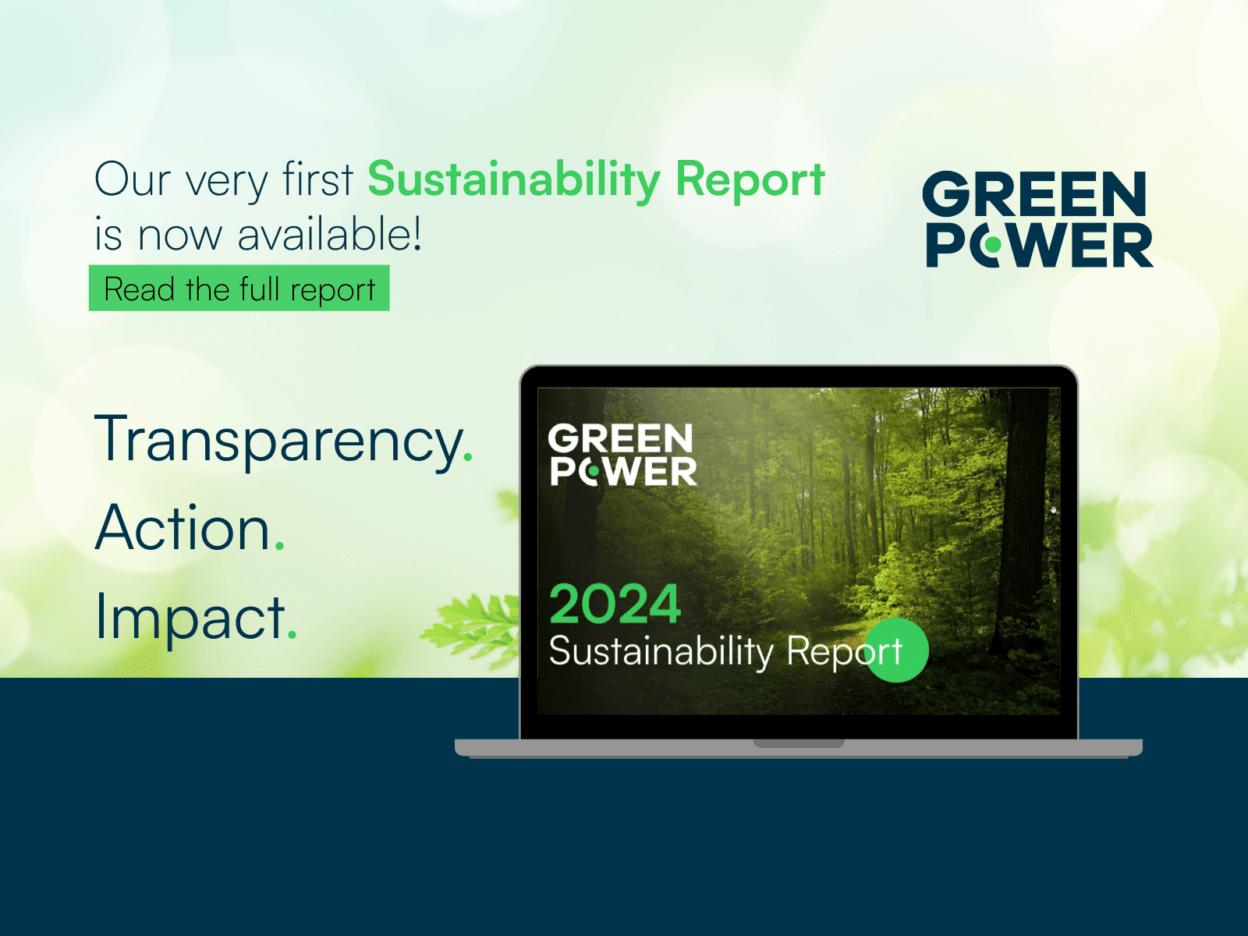 Our very first Sustainability Report is now available!

Read the full report

GREEN POWER

Transparency.
Action.
Impact.

GREEN POWER

2024
Sustainability Report